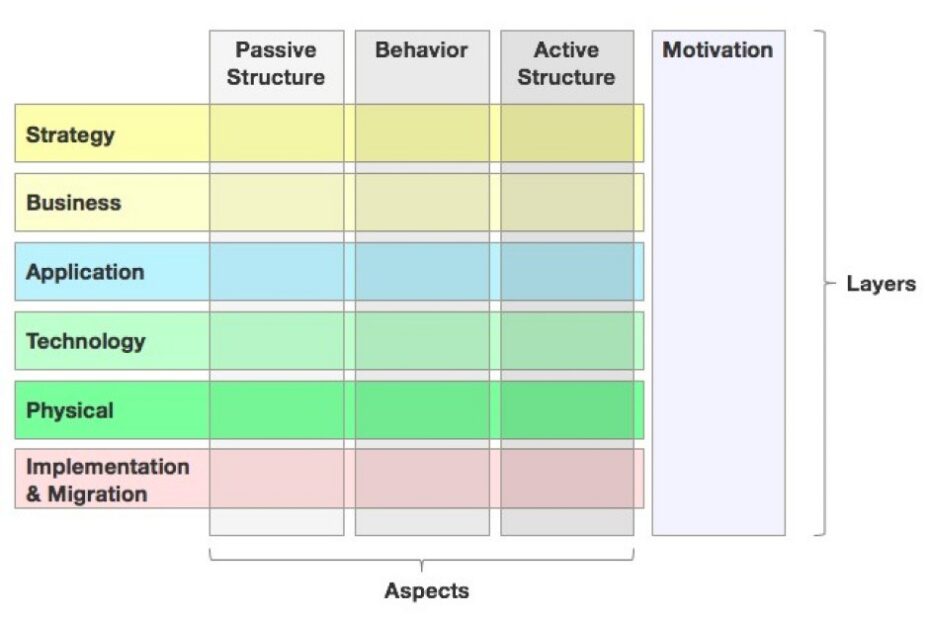 Passive Structure

Behavior

Active Structure

Motivation

Strategy

Business

Application

Technology

Physical

Implementation & Migration

Layers

Aspects